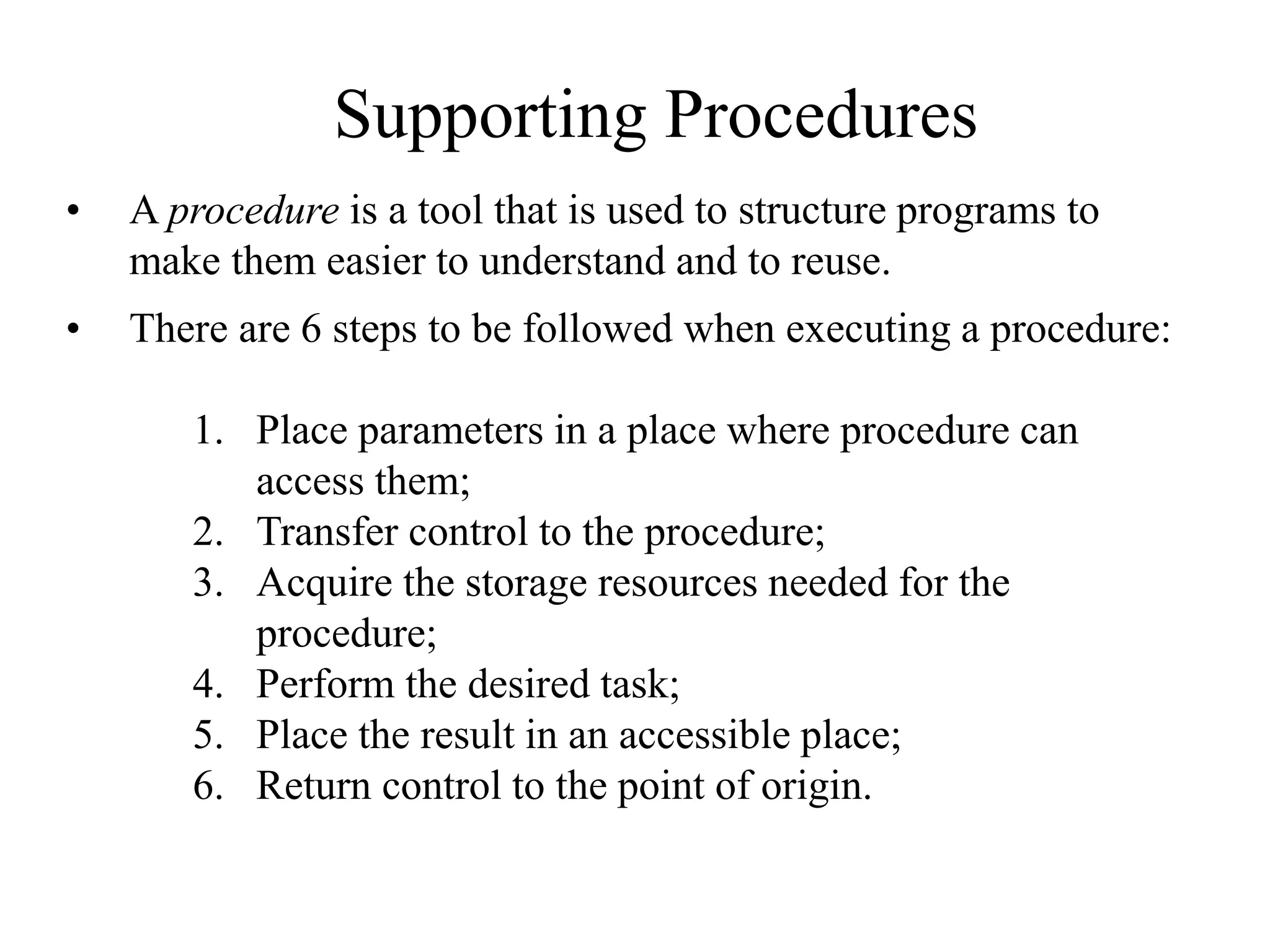 Supporting Procedures

• A procedure is a tool that is used to structure programs to make them easier to understand and to reuse.

• There are 6 steps to be followed when executing a procedure:

1. Place parameters in a place where procedure can access them;
2. Transfer control to the procedure;
3. Acquire the storage resources needed for the procedure;
4. Perform the desired task;
5. Place the result in an accessible place;
6. Return control to the point of origin.